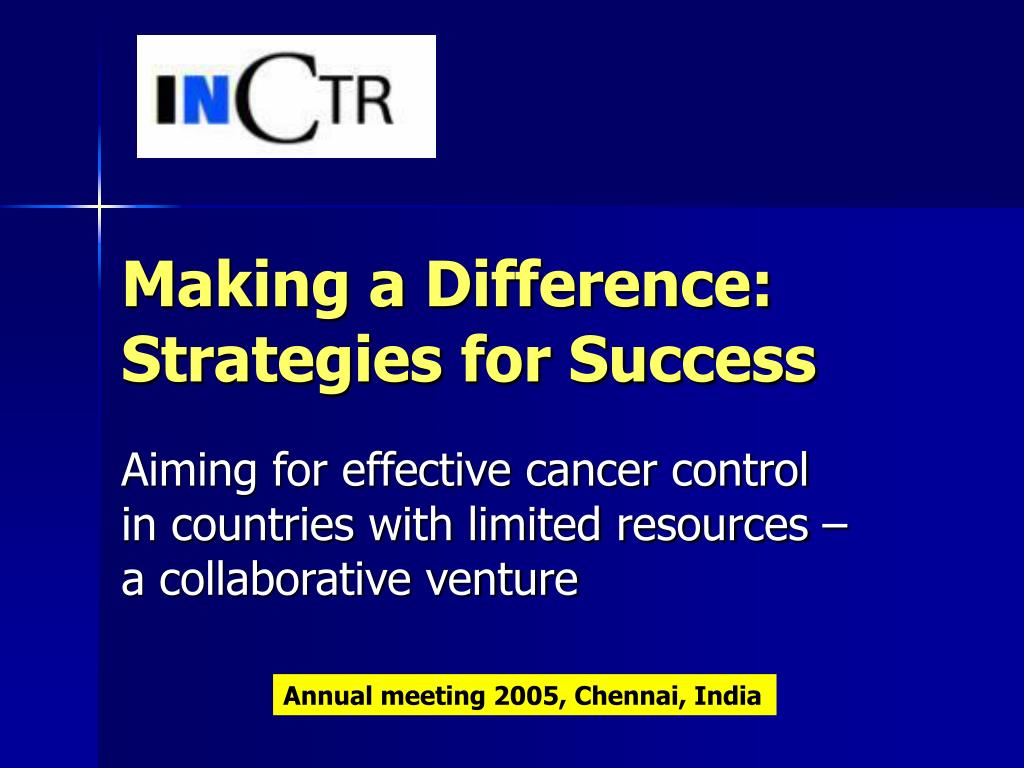 INCTR

Making a Difference: Strategies for Success

Aiming for effective cancer control in countries with limited resources – a collaborative venture

Annual meeting 2005, Chennai, India